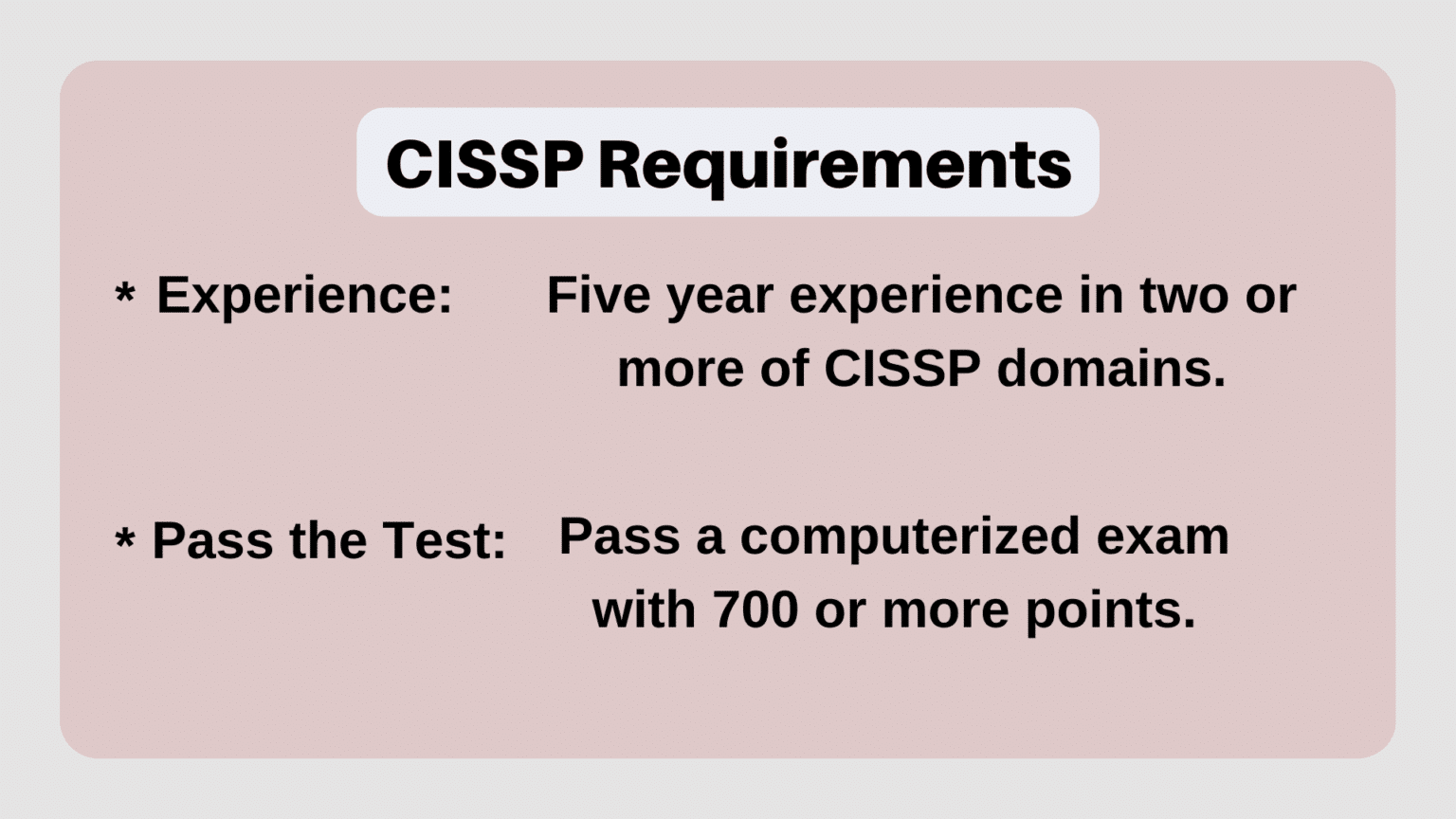 CISSP Requirements

* Experience: Five year experience in two or more of CISSP domains.

* Pass the Test: Pass a computerized exam with 700 or more points.